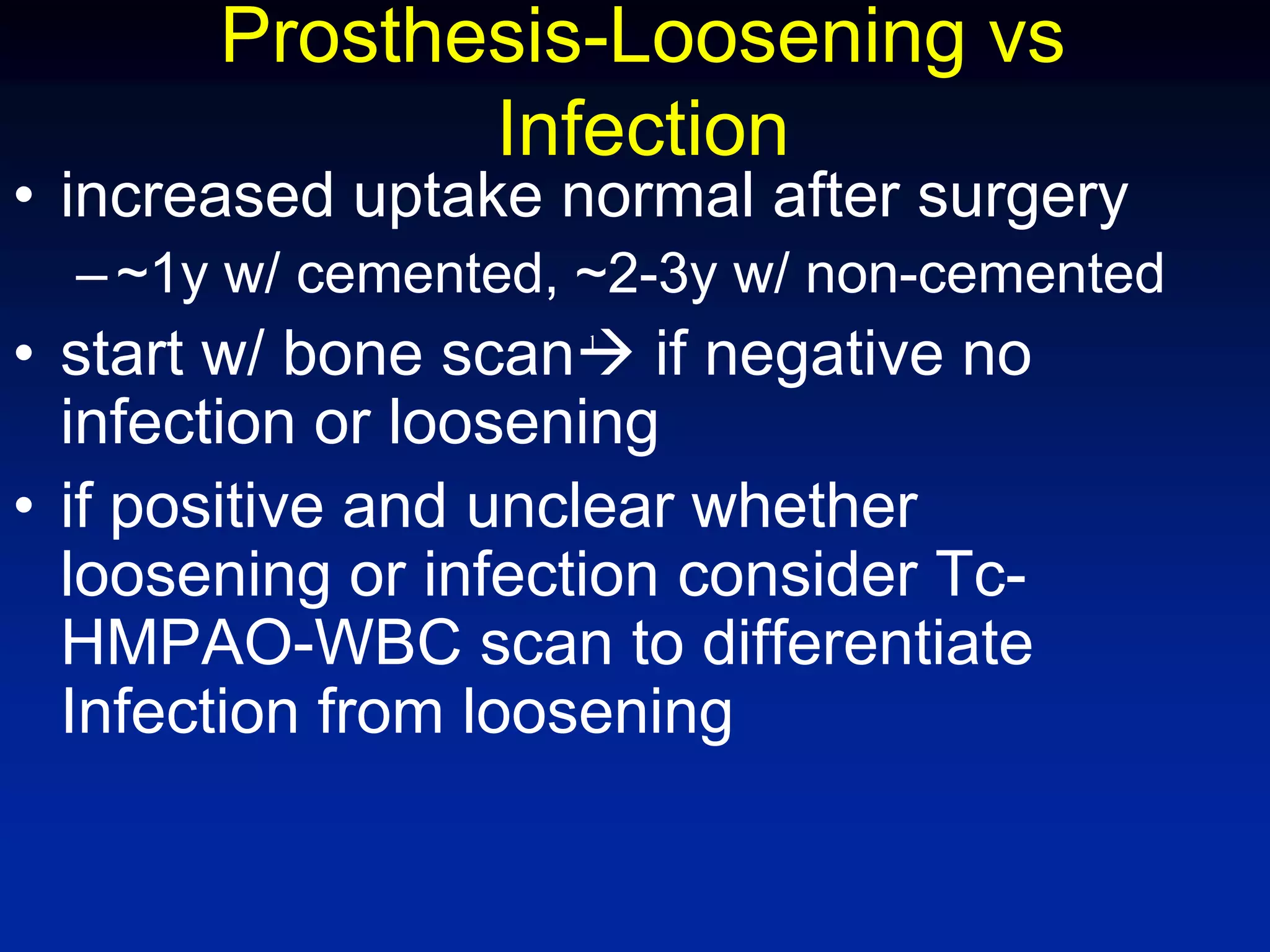 Prosthesis-Loosening vs Infection

• increased uptake normal after surgery
– ~1y w/ cemented, ~2-3y w/ non-cemented

• start w/ bone scan→ if negative no infection or loosening

• if positive and unclear whether loosening or infection consider Tc-HMPAO-WBC scan to differentiate Infection from loosening